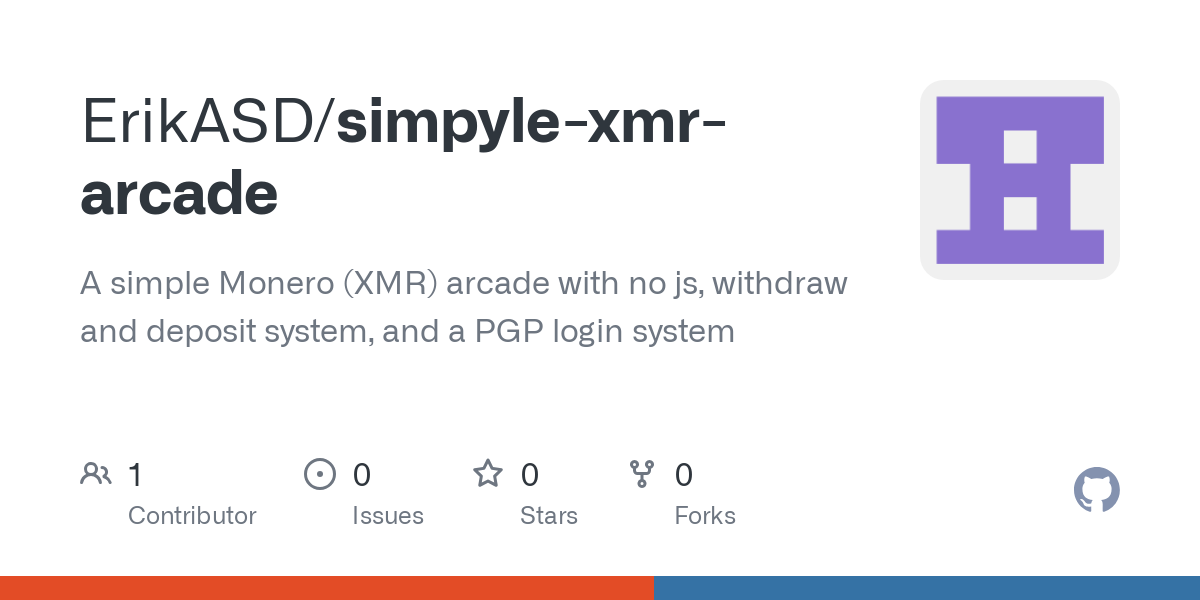 ErikASD/simpyle-xmr-arcade

A simple Monero (XMR) arcade with no js, withdraw and deposit system, and a PGP login system

1 Contributor

0 Issues

0 Stars

0 Forks